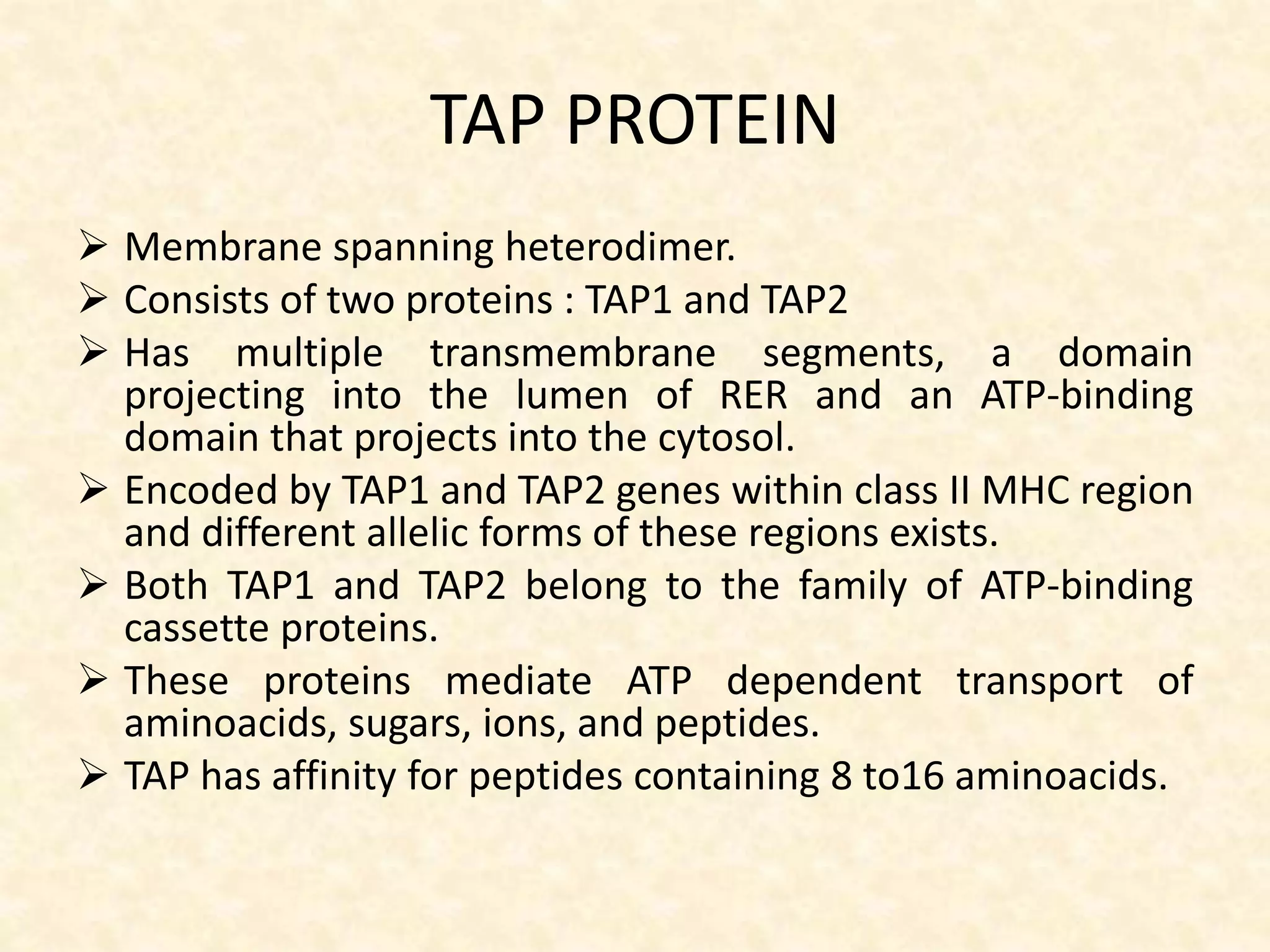 TAP PROTEIN

➢ Membrane spanning heterodimer.
➢ Consists of two proteins : TAP1 and TAP2
➢ Has multiple transmembrane segments, a domain projecting into the lumen of RER and an ATP-binding domain that projects into the cytosol.
➢ Encoded by TAP1 and TAP2 genes within class II MHC region and different allelic forms of these regions exists.
➢ Both TAP1 and TAP2 belong to the family of ATP-binding cassette proteins.
➢ These proteins mediate ATP dependent transport of aminoacids, sugars, ions, and peptides.
➢ TAP has affinity for peptides containing 8 to16 aminoacids.